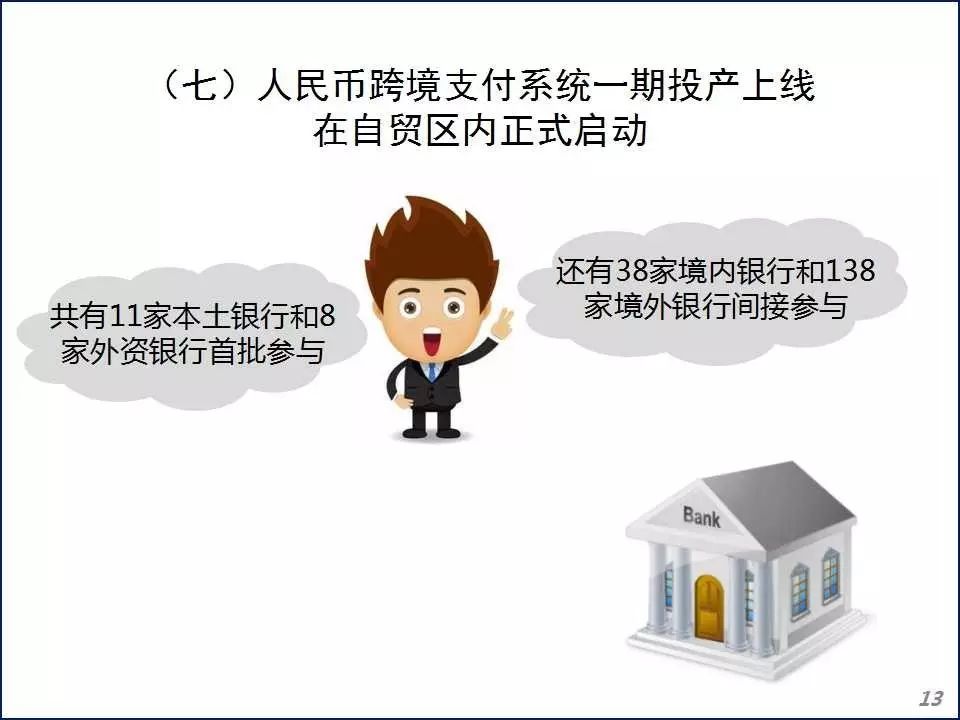 （七）人民币跨境支付系统一期投产上线
在自贸区内正式启动

共有11家本土银行和8家外资银行首批参与

还有38家境内银行和138家境外银行间接参与

Bank

13